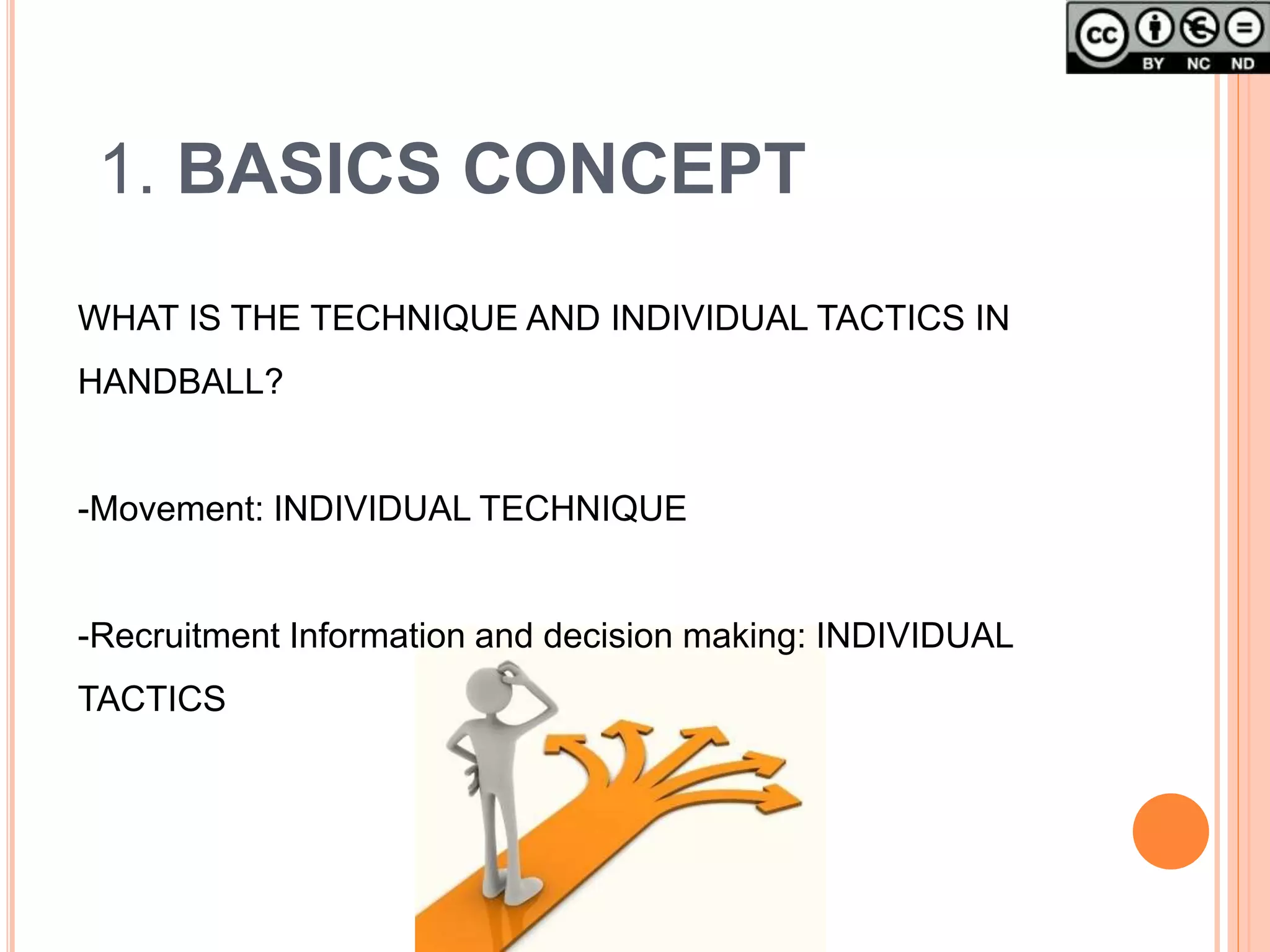 cc BY NC ND

1. BASICS CONCEPT

WHAT IS THE TECHNIQUE AND INDIVIDUAL TACTICS IN HANDBALL?

-Movement: INDIVIDUAL TECHNIQUE

-Recruitment Information and decision making: INDIVIDUAL TACTICS